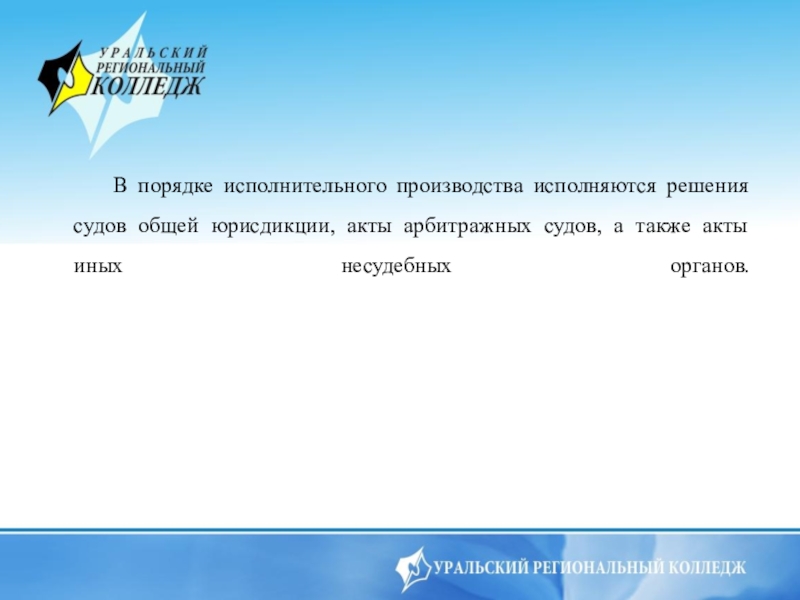 УРАЛЬСКИЙ РЕГИОНАЛЬНЫЙ КОЛЛЕДЖ

В порядке исполнительного производства исполняются решения судов общей юрисдикции, акты арбитражных судов, а также акты иных несудебных органов.

УРАЛЬСКИЙ РЕГИОНАЛЬНЫЙ КОЛЛЕДЖ